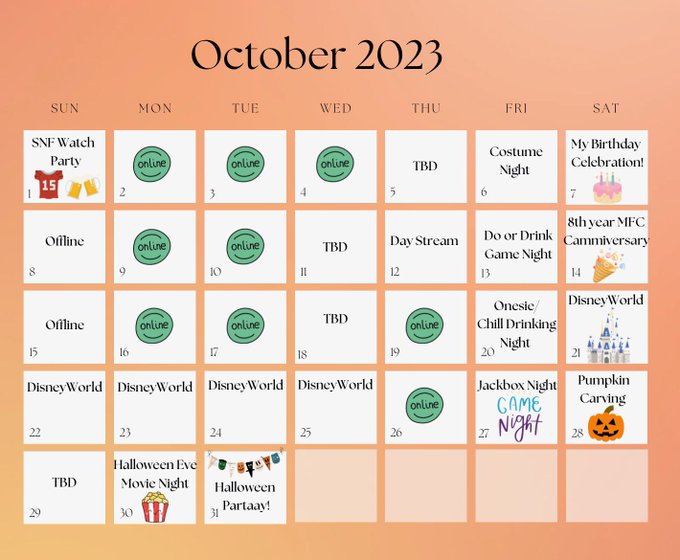 October 2023

| SUN | MON | TUE | WED | THU | FRI | SAT |
|---|---|---|---|---|---|---|
| SNF Watch Party 15 1 | online 2 | online 3 | online 4 | TBD 5 | Costume Night 6 | My Birthday Celebration! 7 |
| Offline 8 | online 9 | online 10 | TBD 11 | Day Stream 12 | Do or Drink Game Night 13 | 8th year MFC Cammiversary 14 |
| Offline 15 | online 16 | online 17 | TBD 18 | online 19 | Onesie/ Chill Drinking Night 20 | DisneyWorld 21 |
| DisneyWorld 22 | DisneyWorld 23 | DisneyWorld 24 | DisneyWorld 25 | online 26 | Jackbox Night GAME Night 27 | Pumpkin Carving 28 |
| TBD 29 | Halloween Eve Movie Night 30 | Halloween Partaay! 31 | | | | |